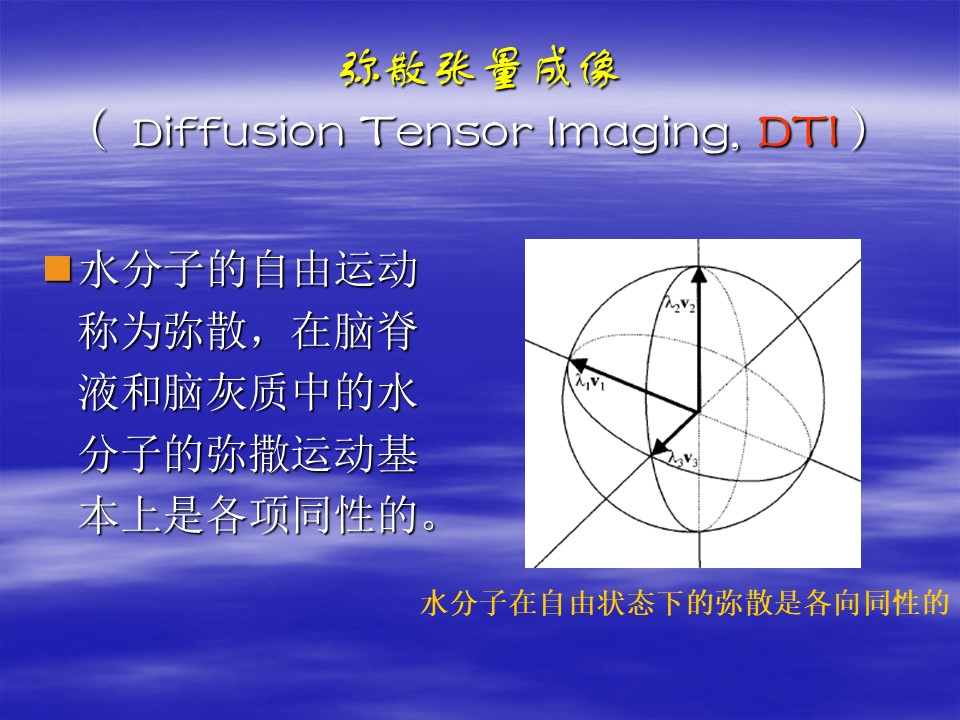 弥散张量成像

（ Diffusion Tensor Imaging, DTI ）

水分子的自由运动称为弥散，在脑脊液和脑灰质中的水分子的弥撒运动基本上是各项同性的。

$\lambda_2 \mathbf{v}_2$

$\lambda_1 \mathbf{v}_1$

$\lambda_3 \mathbf{v}_3$

水分子在自由状态下的弥散是各向同性的